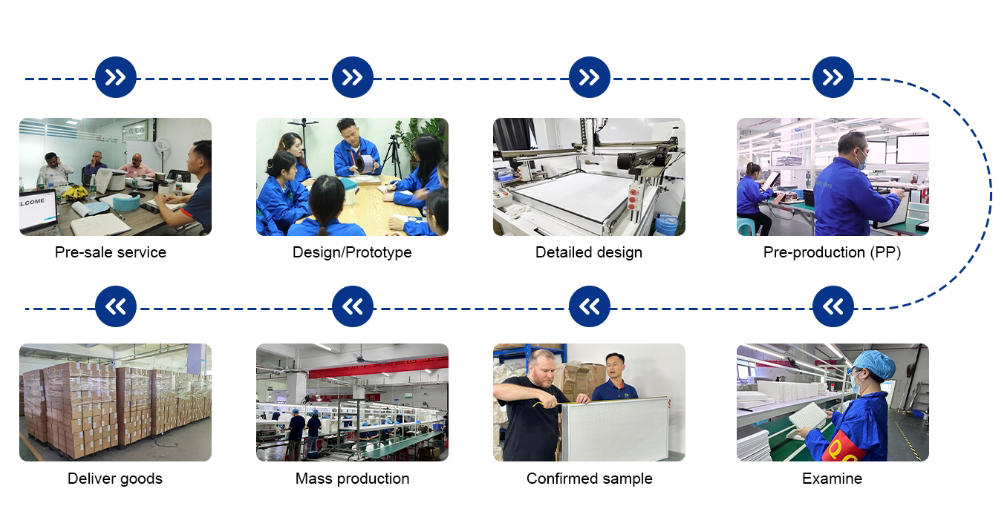 LCOME

Pre-sale service

Design/Prototype

Detailed design

Pre-production (PP)

Deliver goods

Mass production

Confirmed sample

Examine